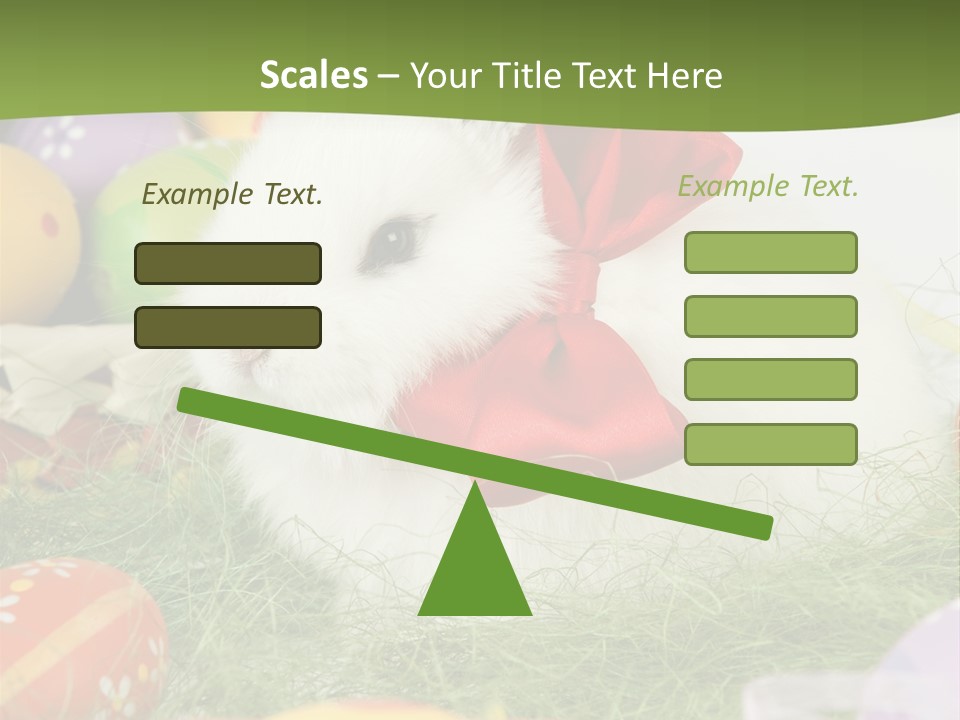 Scales – Your Title Text Here

Example Text.

Example Text.